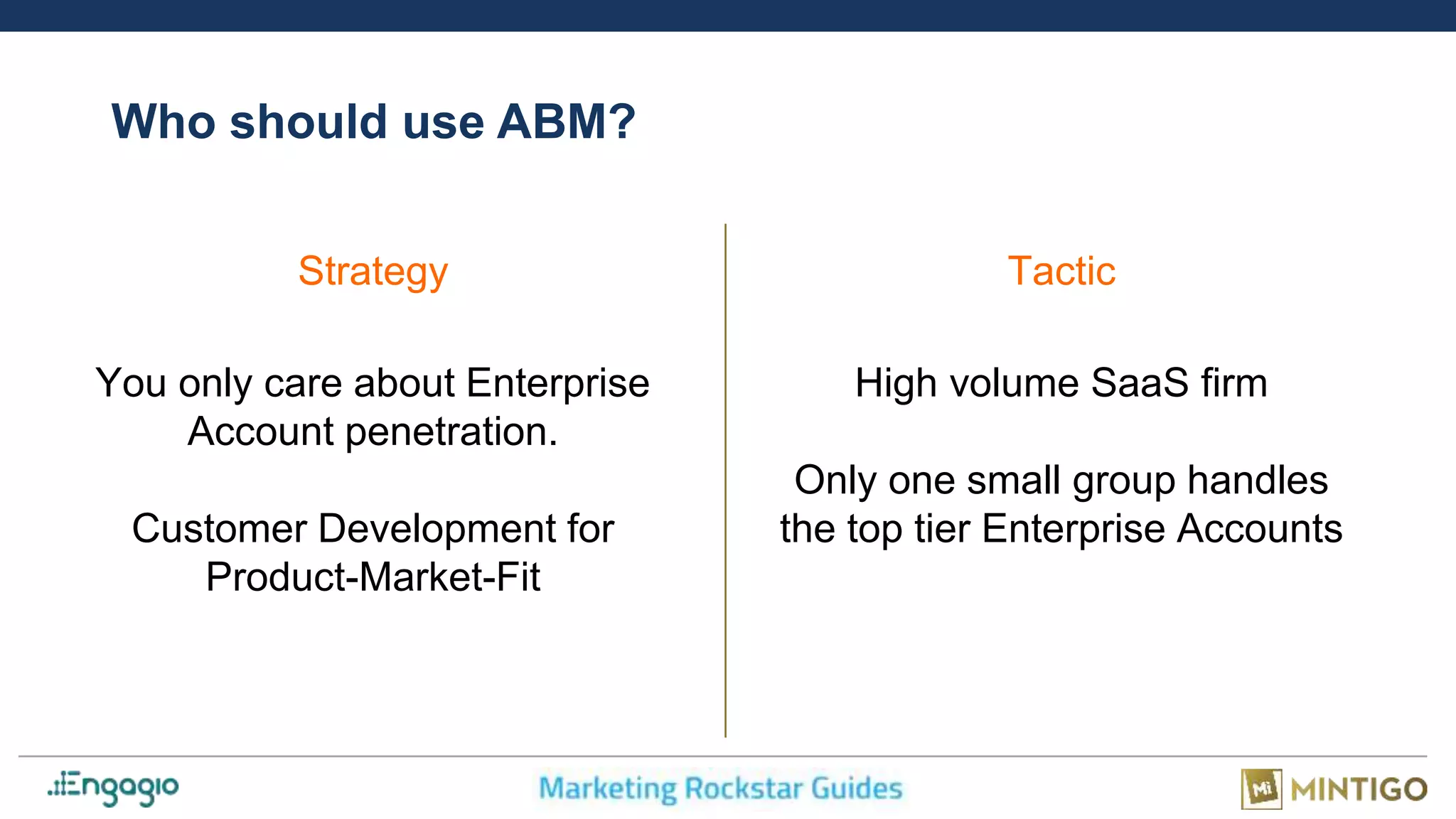 Who should use ABM?

Strategy

You only care about Enterprise Account penetration.

Customer Development for Product-Market-Fit

Tactic

High volume SaaS firm

Only one small group handles the top tier Enterprise Accounts

Engagio

Marketing Rockstar Guides

Mi MINTIGO